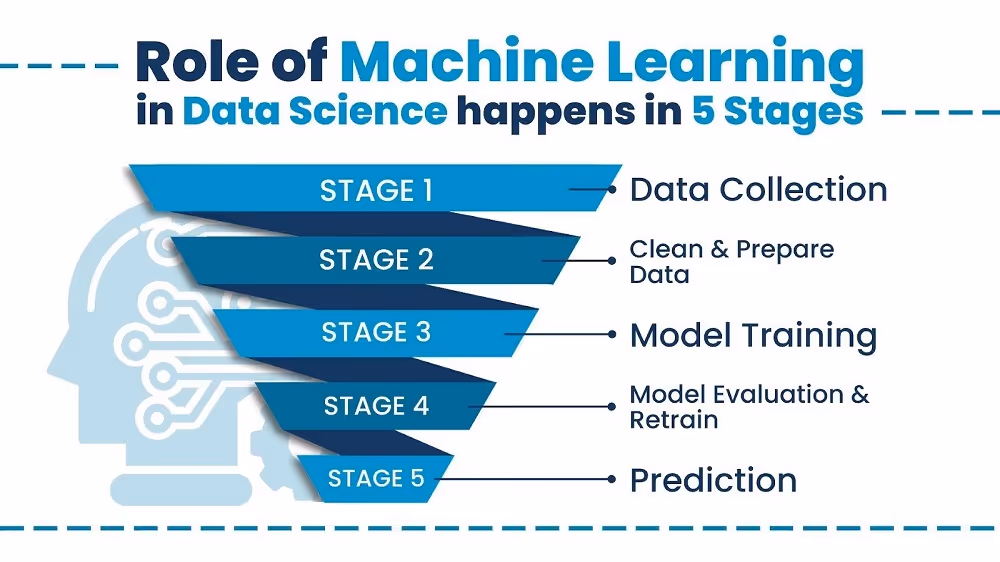 Role of Machine Learning in Data Science happens in 5 Stages

STAGE 1
Data Collection

STAGE 2
Clean & Prepare Data

STAGE 3
Model Training

STAGE 4
Model Evaluation & Retrain

STAGE 5
Prediction